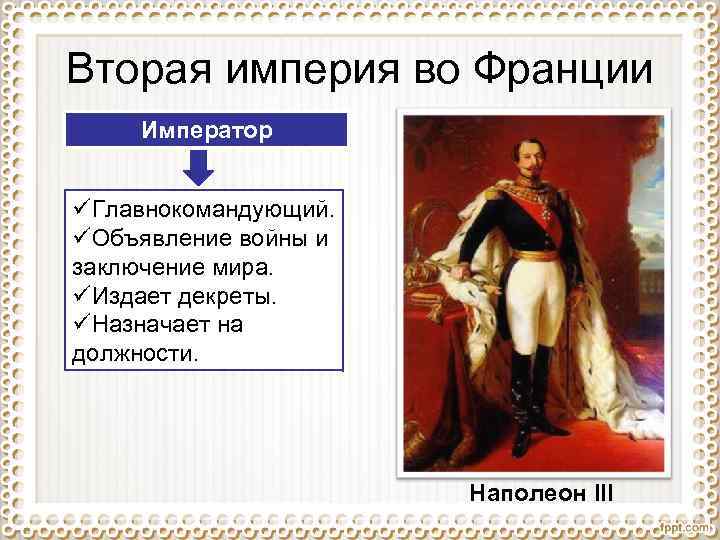 Вторая империя во Франции

Император

✓Главнокомандующий.
✓Объявление войны и заключение мира.
✓Издает декреты.
✓Назначает на должности.

Наполеон III

fppt.com